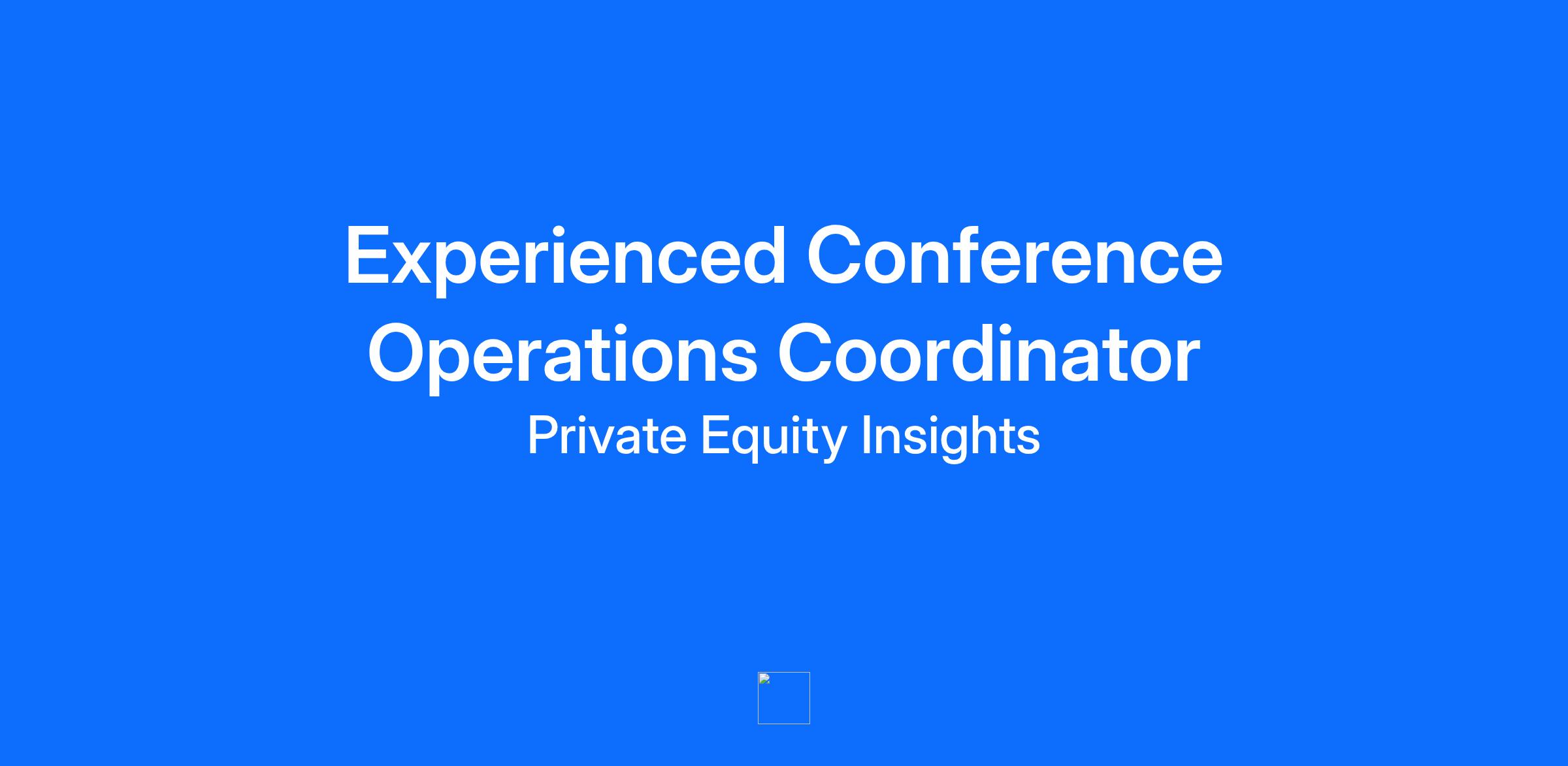 Experienced Conference Operations Coordinator

Private Equity Insights